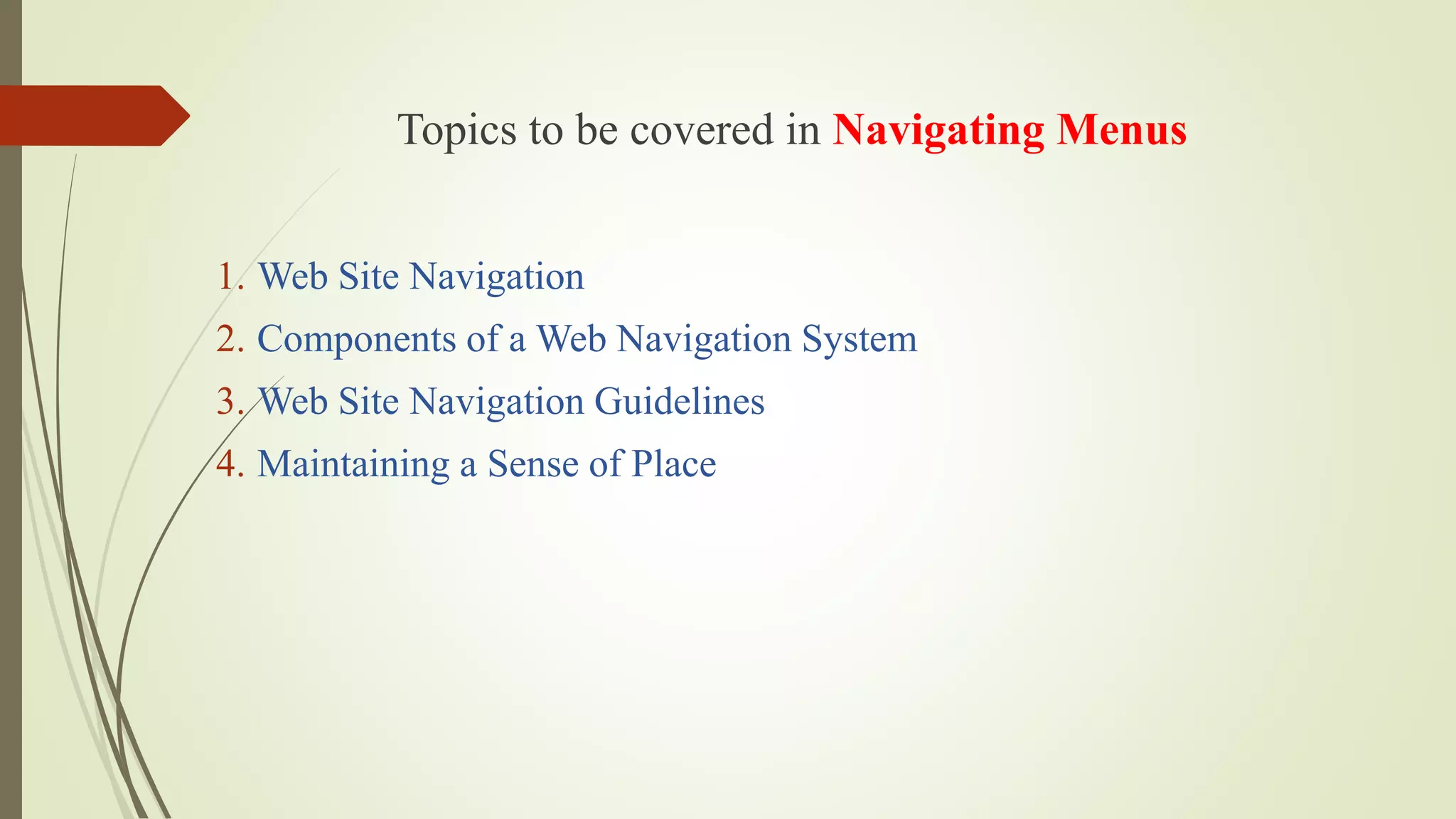 Topics to be covered in Navigating Menus

1. Web Site Navigation
2. Components of a Web Navigation System
3. Web Site Navigation Guidelines
4. Maintaining a Sense of Place